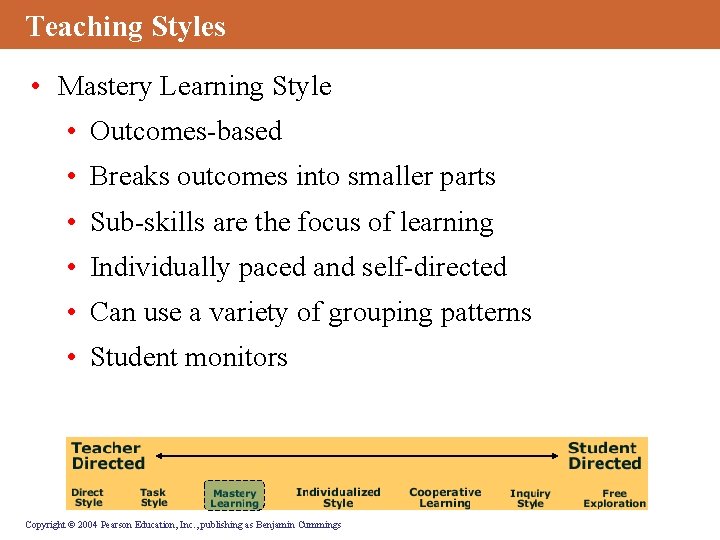 Teaching Styles

• Mastery Learning Style
  • Outcomes-based
  • Breaks outcomes into smaller parts
  • Sub-skills are the focus of learning
  • Individually paced and self-directed
  • Can use a variety of grouping patterns
  • Student monitors

Teacher Directed

Student Directed

Direct Style

Task Style

Mastery Learning

Individualized Style

Cooperative Learning

Inquiry Style

Free Exploration

Copyright © 2004 Pearson Education, Inc., publishing as Benjamin Cummings